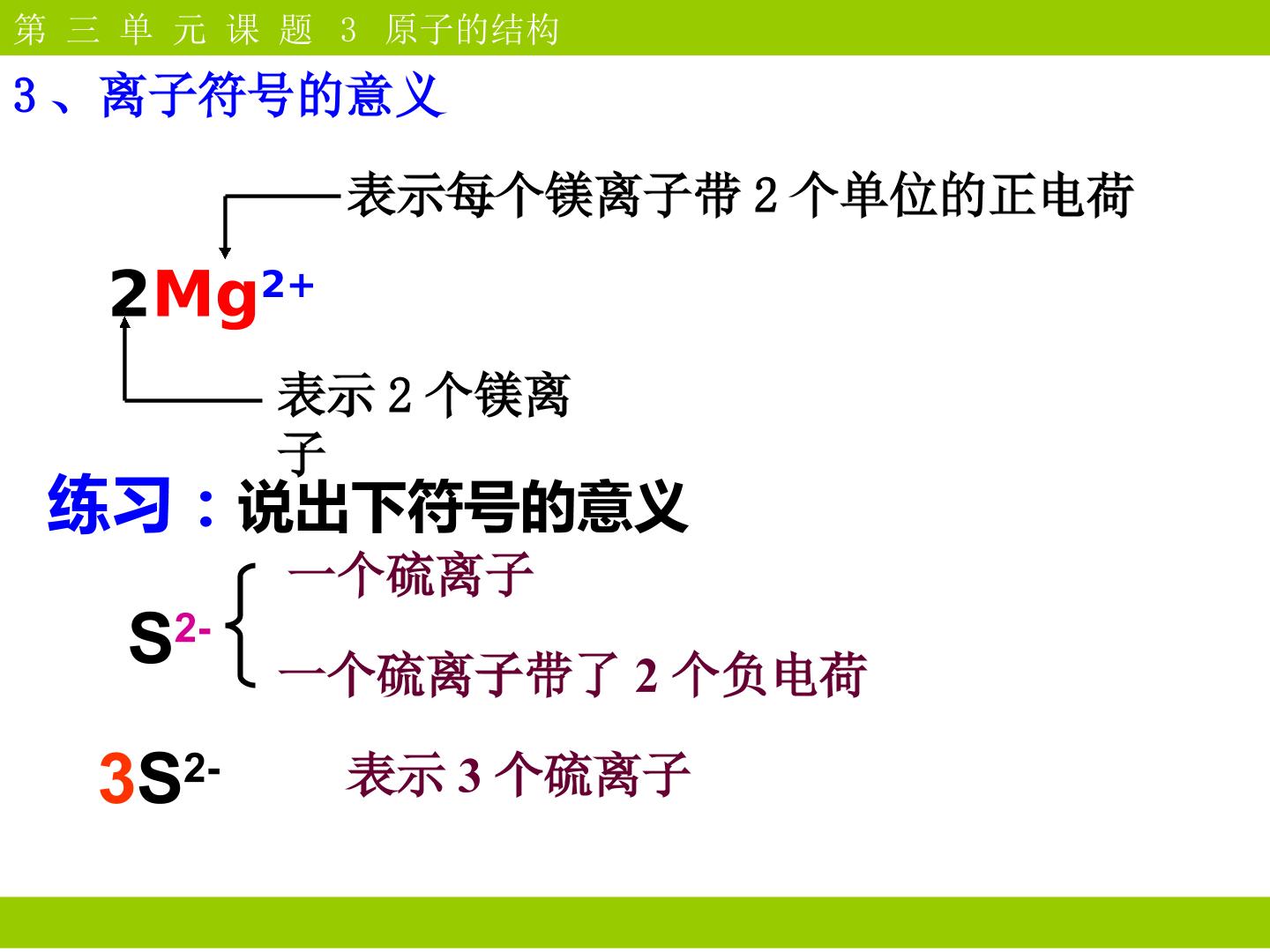 第 三 单 元 课 题 3 原子的结构

3、离子符号的意义

表示每个镁离子带 2 个单位的正电荷

$2Mg^{2+}$

表示 2 个镁离子

练习：说出下符号的意义

$S^{2-}$

一个硫离子

一个硫离子带了 2 个负电荷

$3S^{2-}$

表示 3 个硫离子